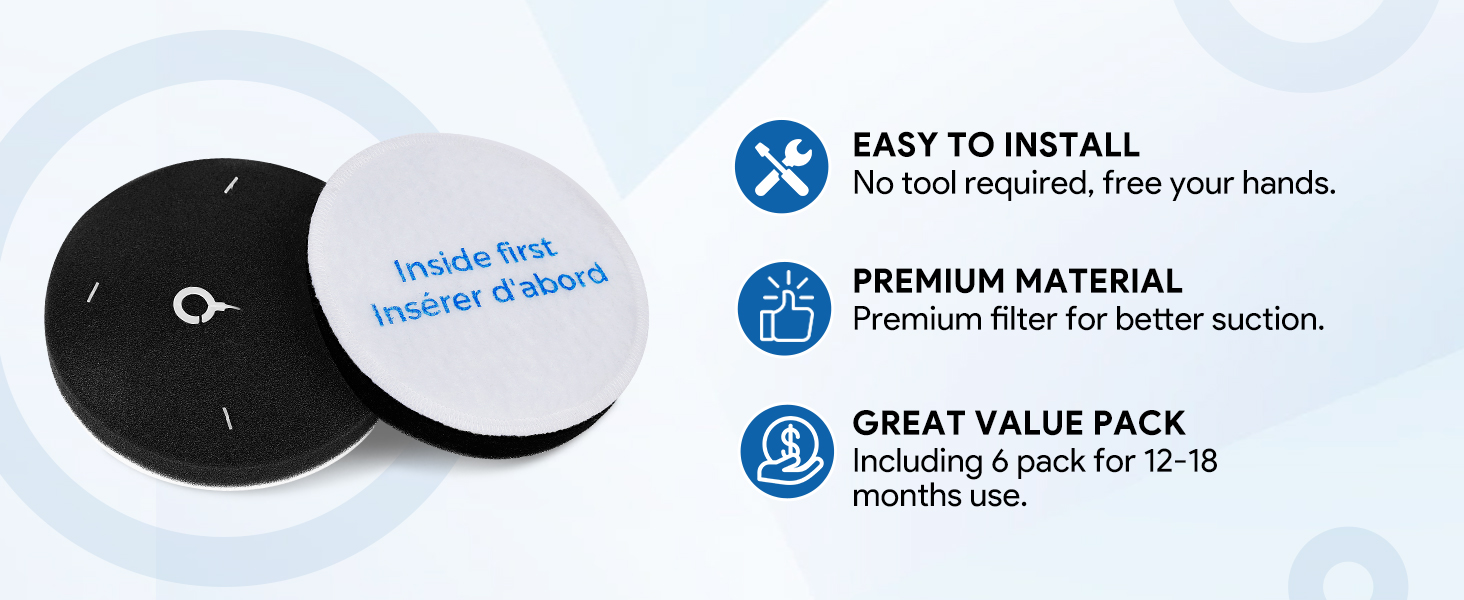 Inside first
Insérer d'abord

EASY TO INSTALL
No tool required, free your hands.

PREMIUM MATERIAL
Premium filter for better suction.

GREAT VALUE PACK
Including 6 pack for 12-18 months use.